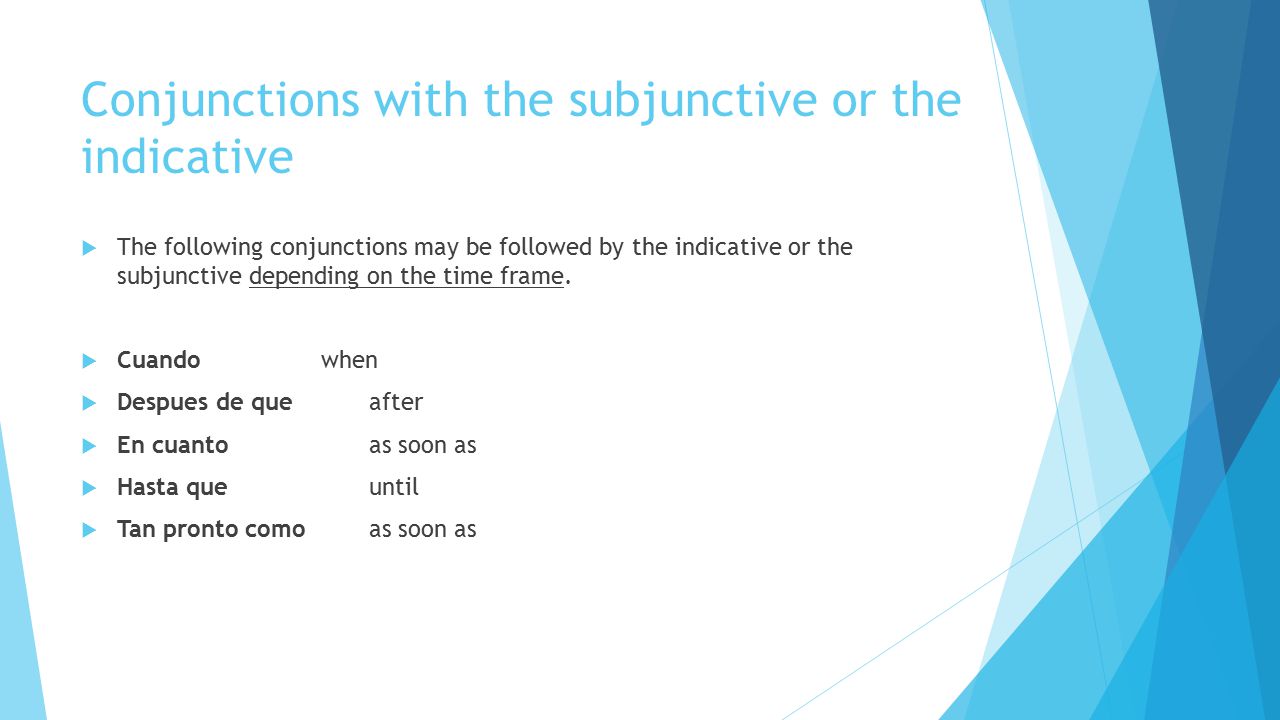 Conjunctions with the subjunctive or the indicative

The following conjunctions may be followed by the indicative or the subjunctive depending on the time frame.

Cuando when

Despues de que after

En cuanto as soon as

Hasta que until

Tan pronto como as soon as